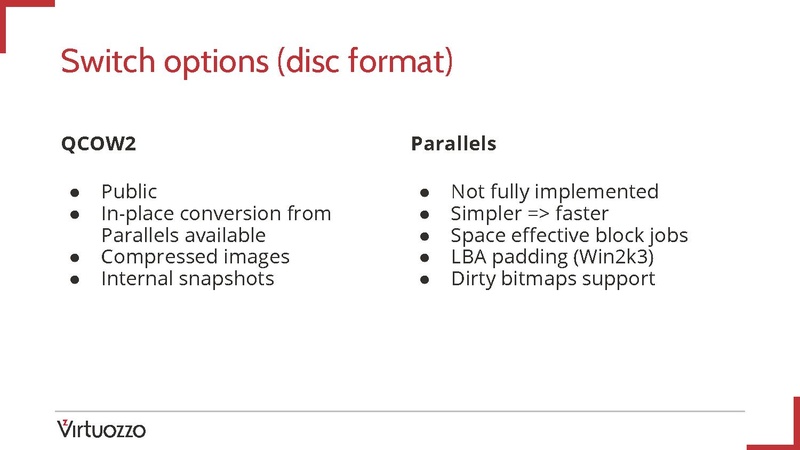 Switch options (disc format)

QCOW2

● Public
● In-place conversion from Parallels available
● Compressed images
● Internal snapshots

Parallels

● Not fully implemented
● Simpler => faster
● Space effective block jobs
● LBA padding (Win2k3)
● Dirty bitmaps support

Virtuozzo